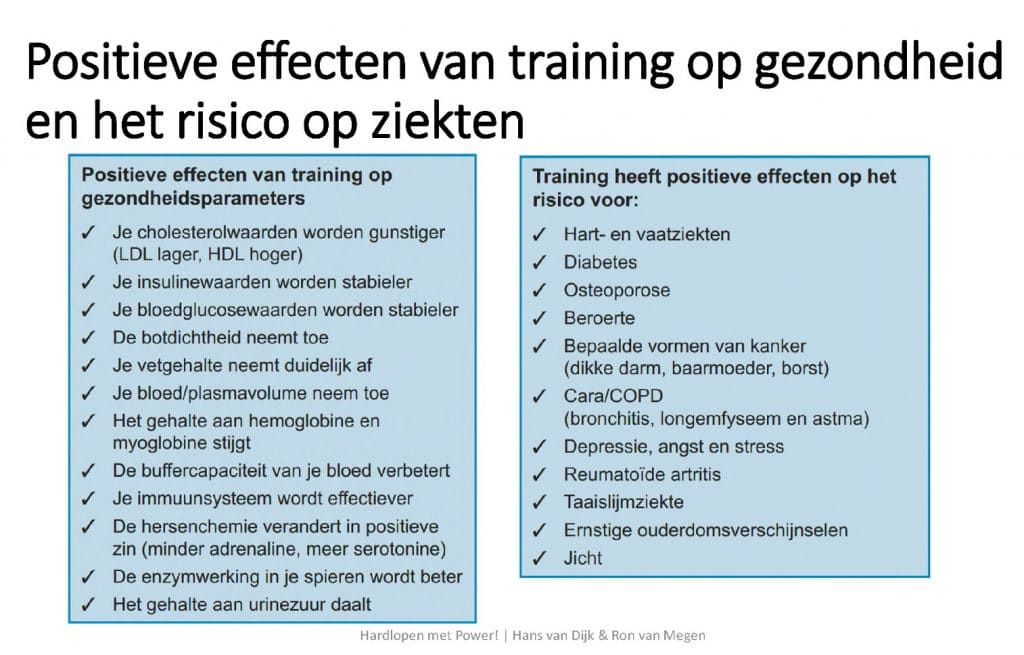 Positieve effecten van training op gezondheid en het risico op ziekten

Positieve effecten van training op gezondheidsparameters

✓ Je cholesterolwaarden worden gunstiger (LDL lager, HDL hoger)
✓ Je insulinewaarden worden stabieler
✓ Je bloedglucosewaarden worden stabieler
✓ De botdichtheid neemt toe
✓ Je vetgehalte neemt duidelijk af
✓ Je bloed/plasmavolume neem toe
✓ Het gehalte aan hemoglobine en myoglobine stijgt
✓ De buffercapaciteit van je bloed verbetert
✓ Je immuunsysteem wordt effectiever
✓ De hersenchemie verandert in positieve zin (minder adrenaline, meer serotonine)
✓ De enzymwerking in je spieren wordt beter
✓ Het gehalte aan urinezuur daalt

Training heeft positieve effecten op het risico voor:

✓ Hart- en vaatziekten
✓ Diabetes
✓ Osteoporose
✓ Beroerte
✓ Bepaalde vormen van kanker (dikke darm, baarmoeder, borst)
✓ Cara/COPD (bronchitis, longemfyseem en astma)
✓ Depressie, angst en stress
✓ Reumatoïde artritis
✓ Taaislijmziekte
✓ Ernstige ouderdomsverschijnselen
✓ Jicht

Hardlopen met Power! | Hans van Dijk & Ron van Megen